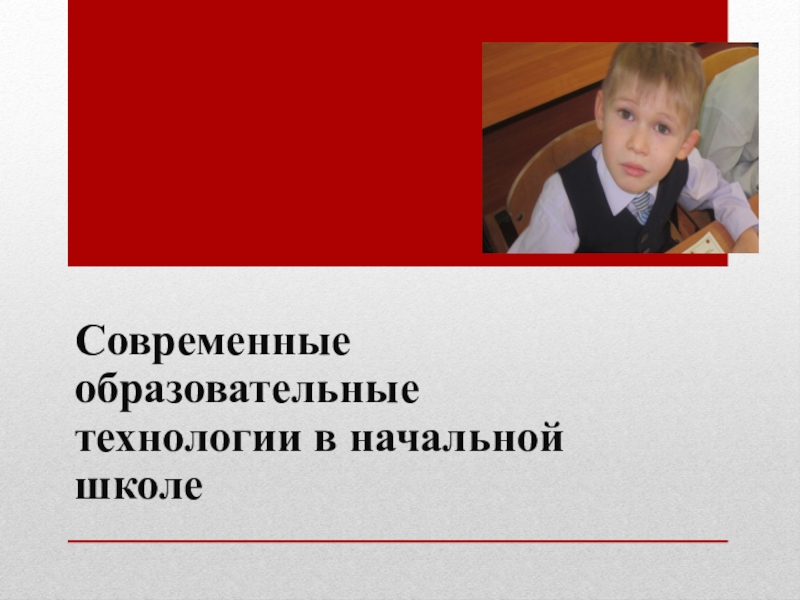 Современные образовательные технологии в начальной школе